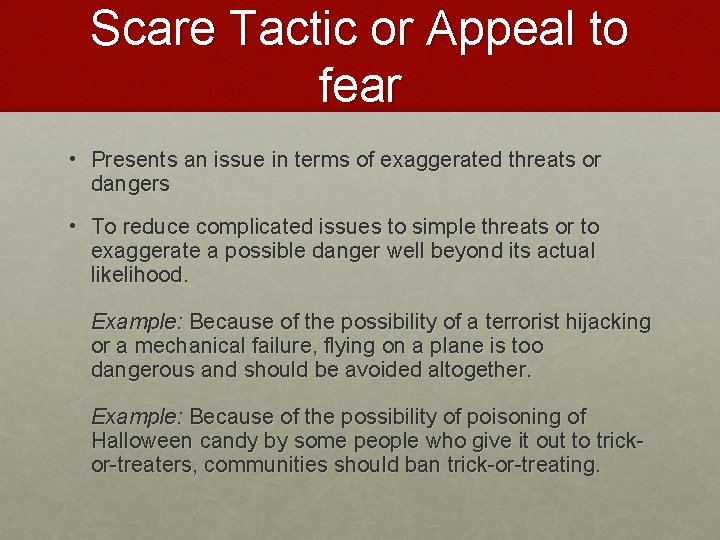 Scare Tactic or Appeal to fear

• Presents an issue in terms of exaggerated threats or dangers

• To reduce complicated issues to simple threats or to exaggerate a possible danger well beyond its actual likelihood.

Example: Because of the possibility of a terrorist hijacking or a mechanical failure, flying on a plane is too dangerous and should be avoided altogether.

Example: Because of the possibility of poisoning of Halloween candy by some people who give it out to trick-or-treaters, communities should ban trick-or-treating.